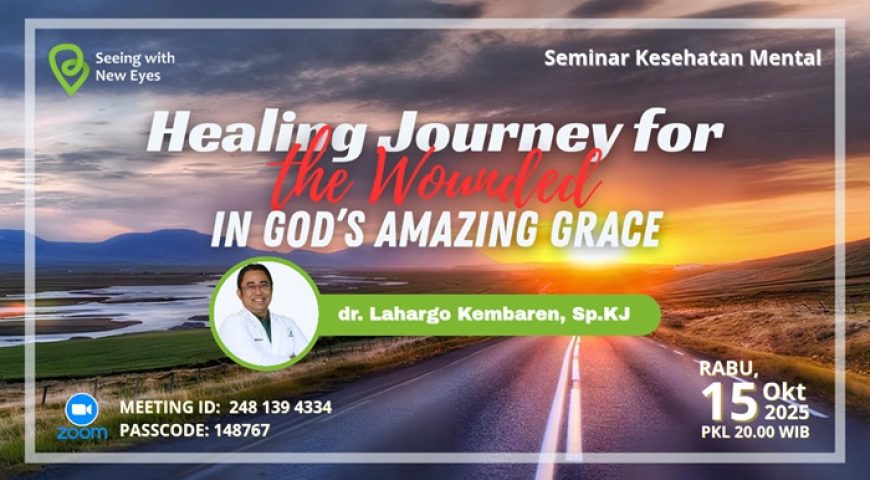 Seeing with New Eyes

Seminar Kesehatan Mental

Healing Journey for the Wounded IN GOD'S AMAZING GRACE

dr. Lahargo Kembaren, Sp.KJ

zoom

MEETING ID: 248 139 4334
PASSCODE: 148767

RABU, 15 Okt 2025
PKL 20.00 WIB